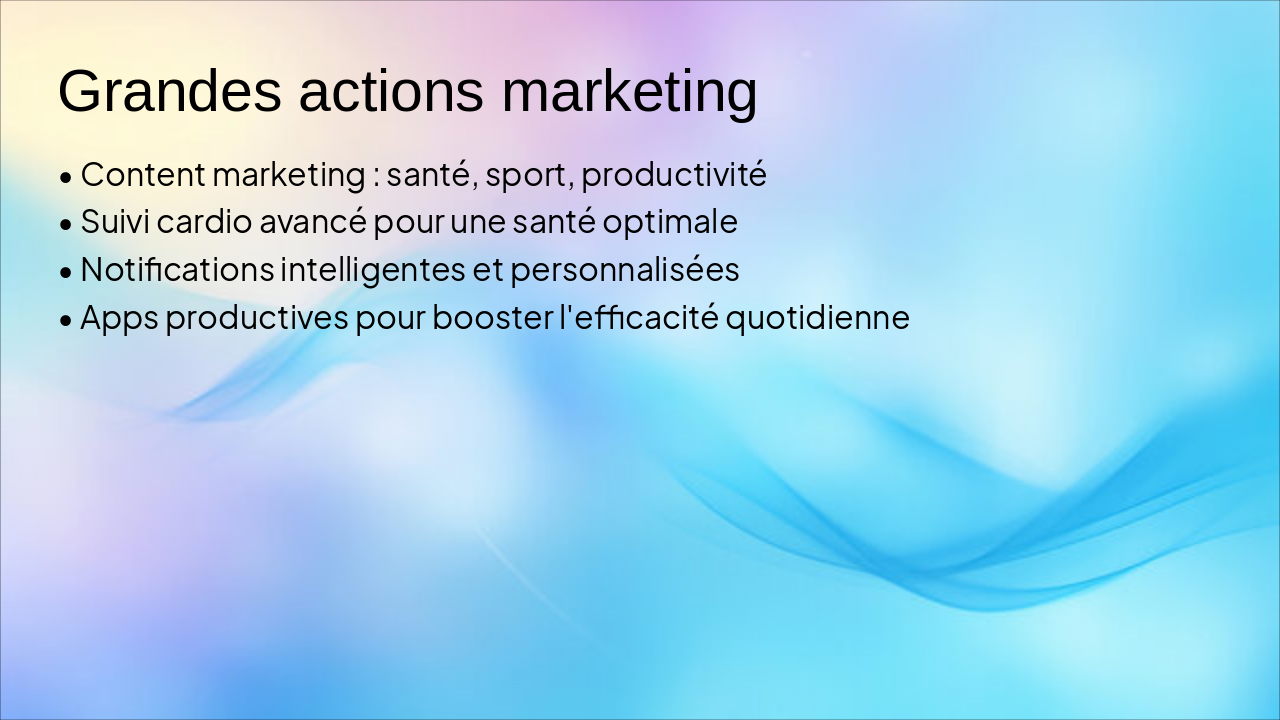 Grandes actions marketing

• Content marketing : santé, sport, productivité
• Suivi cardio avancé pour une santé optimale
• Notifications intelligentes et personnalisées
• Apps productives pour booster l'efficacité quotidienne